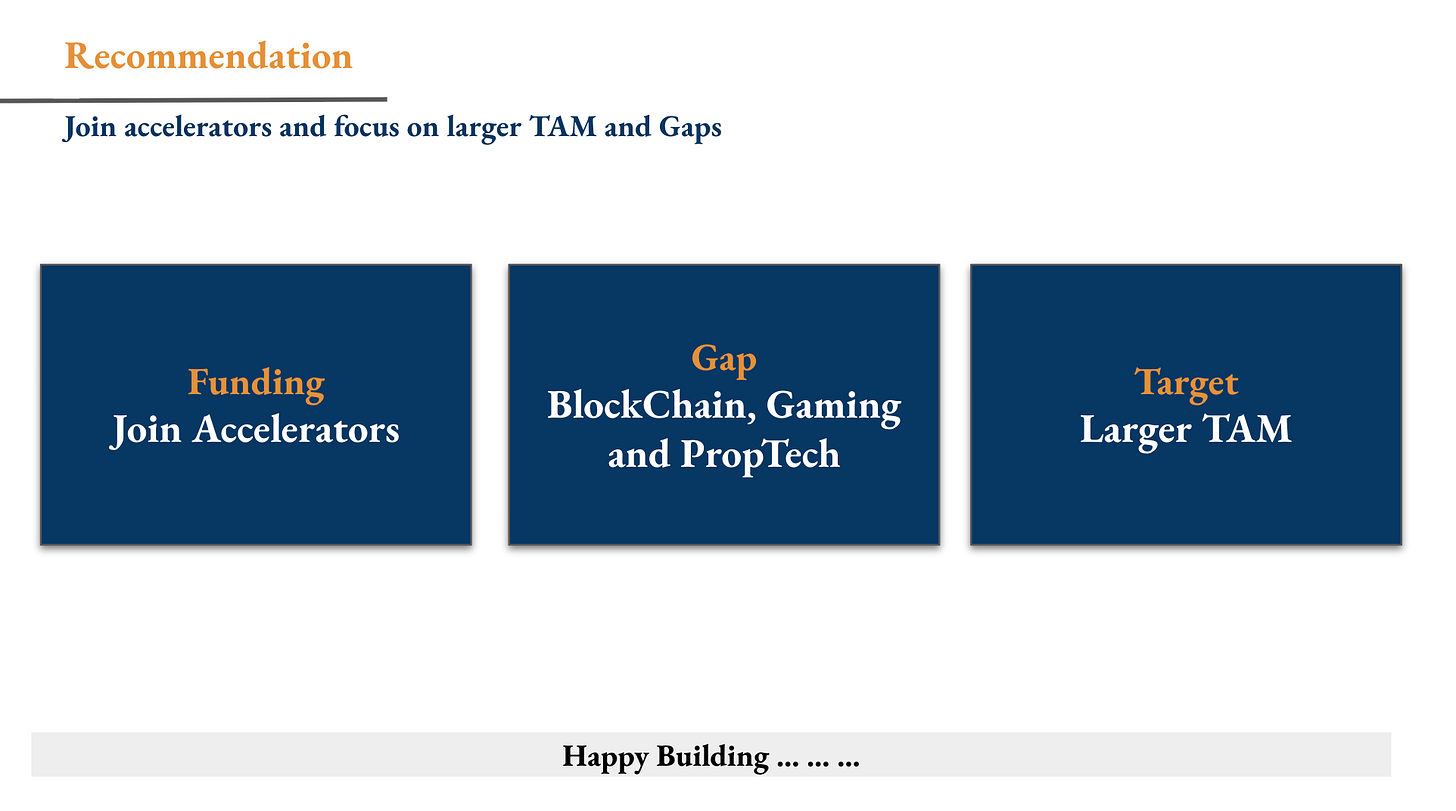 Recommendation

Join accelerators and focus on larger TAM and Gaps

Funding
Join Accelerators

Gap
BlockChain, Gaming and PropTech

Target
Larger TAM

Happy Building … … …